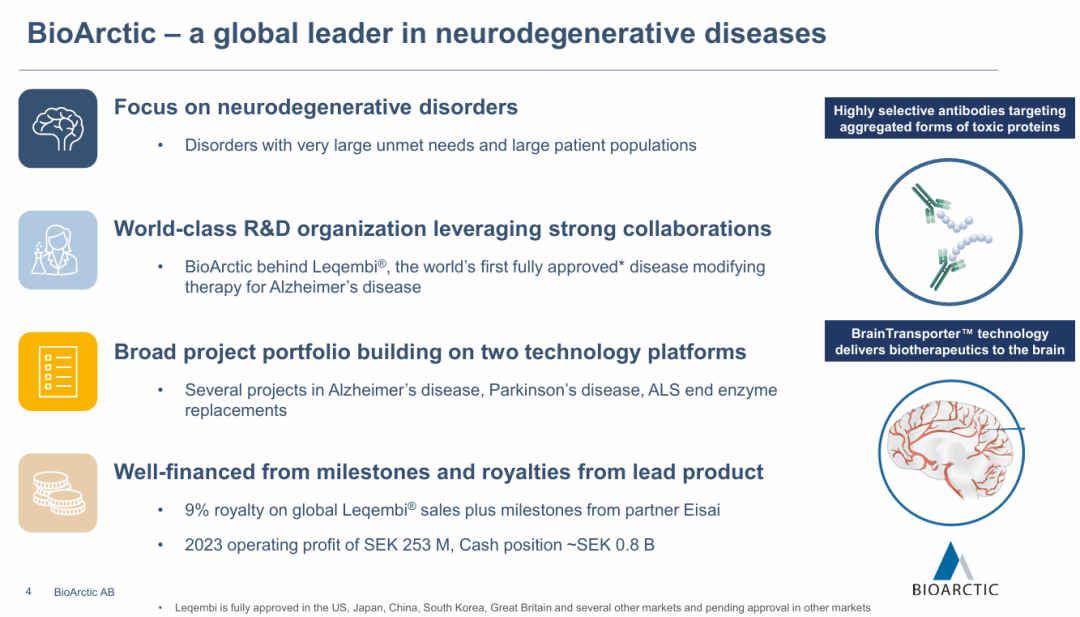 BioArctic – a global leader in neurodegenerative diseases

Focus on neurodegenerative disorders

• Disorders with very large unmet needs and large patient populations

World-class R&D organization leveraging strong collaborations

• BioArctic behind Leqembi®, the world's first fully approved* disease modifying therapy for Alzheimer's disease

Broad project portfolio building on two technology platforms

• Several projects in Alzheimer's disease, Parkinson's disease, ALS end enzyme replacements

Well-financed from milestones and royalties from lead product

• 9% royalty on global Leqembi® sales plus milestones from partner Eisai

• 2023 operating profit of SEK 253 M, Cash position ~SEK 0.8 B

Highly selective antibodies targeting aggregated forms of toxic proteins

BrainTransporter™ technology delivers biotherapeutics to the brain

BIOARCTIC

4 BioArctic AB

• Leqembi is fully approved in the US, Japan, China, South Korea, Great Britain and several other markets and pending approval in other markets